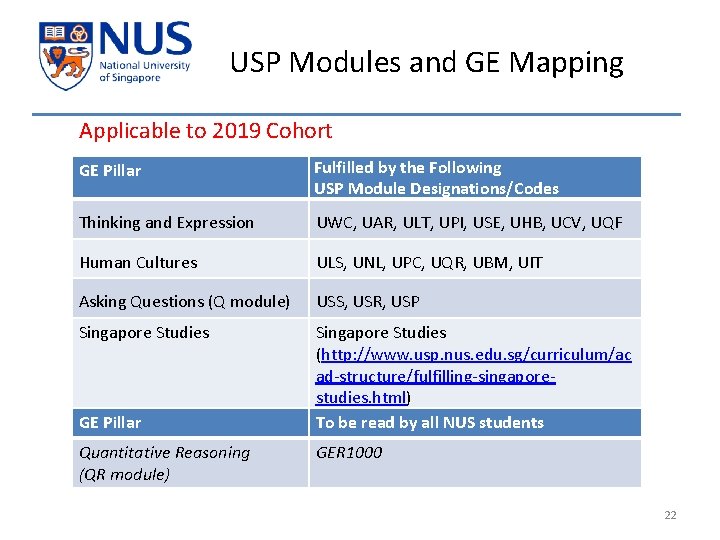 NUS
National University of Singapore

USP Modules and GE Mapping

Applicable to 2019 Cohort

| GE Pillar | Fulfilled by the Following USP Module Designations/Codes |
|---|---|
| Thinking and Expression | UWC, UAR, ULT, UPI, USE, UHB, UCV, UQF |
| Human Cultures | ULS, UNL, UPC, UQR, UBM, UIT |
| Asking Questions (Q module) | USS, USR, USP |
| Singapore Studies | Singapore Studies (http://www.usp.nus.edu.sg/curriculum/acad-structure/fulfilling-singapore-studies.html) |
| GE Pillar | To be read by all NUS students |
| Quantitative Reasoning (QR module) | GER1000 |

22